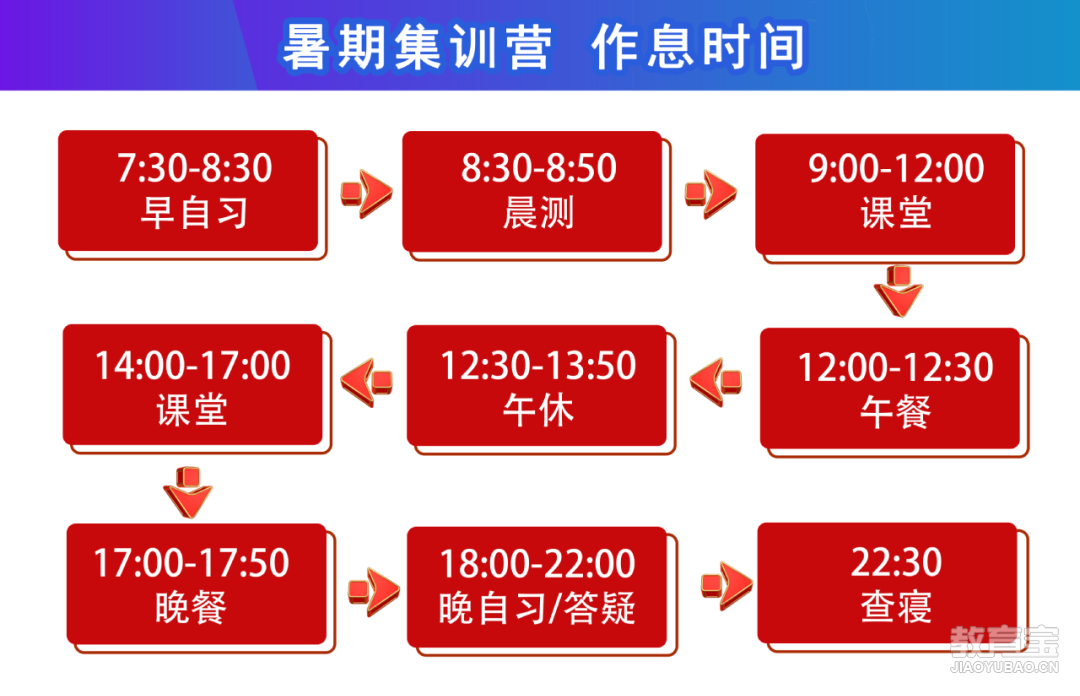 暑期集训营 作息时间

7:30-8:30
早自习

8:30-8:50
晨测

9:00-12:00
课堂

12:00-12:30
午餐

12:30-13:50
午休

14:00-17:00
课堂

17:00-17:50
晚餐

18:00-22:00
晚自习/答疑

22:30
查寝

教育宝
JIAOYUBAO.CN